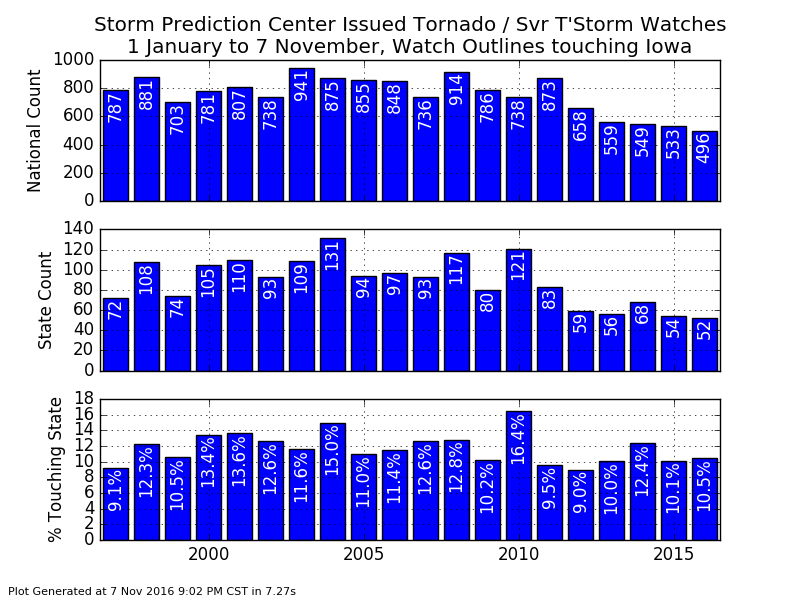 Storm Prediction Center Issued Tornado / Svr T'Storm Watches
1 January to 7 November, Watch Outlines touching Iowa

National Count
1000
800
600
400
200
0
787 881 703 781 807 738 941 875 855 848 736 914 786 738 873 658 559 549 533 496

State Count
140
120
100
80
60
40
20
0
72 108 74 105 110 93 109 131 94 97 93 117 80 121 83 59 56 68 54 52

% Touching State
18
16
14
12
10
8
6
4
2
0
9.1% 12.3% 10.5% 13.4% 13.6% 12.6% 11.6% 15.0% 11.0% 11.4% 12.6% 12.8% 10.2% 16.4% 9.5% 9.0% 10.0% 12.4% 10.1% 10.5%

2000 2005 2010 2015

Plot Generated at 7 Nov 2016 9:02 PM CST in 7.27s